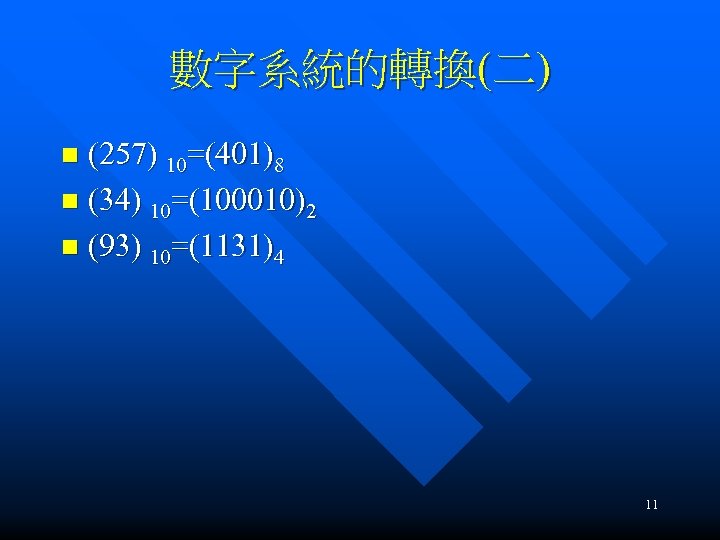 數字系統的轉換(二)

- $(257)_{10}=(401)_8$
- $(34)_{10}=(100010)_2$
- $(93)_{10}=(1131)_4$

11